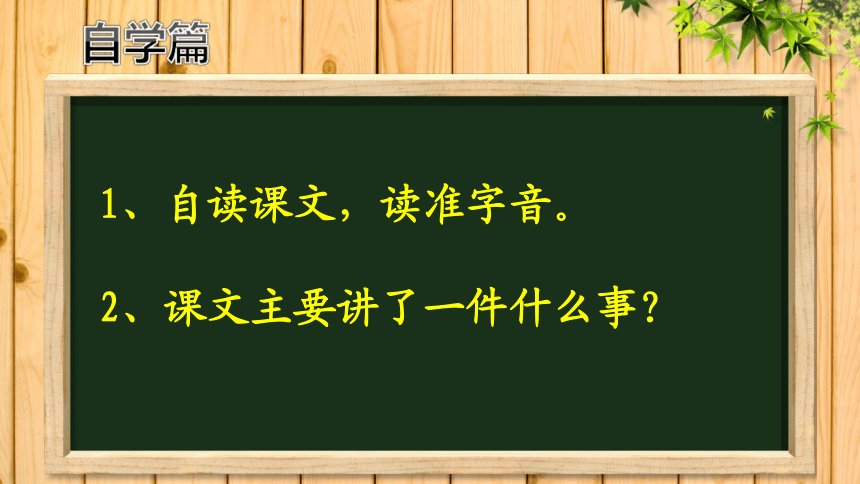 自学篇

1、自读课文，读准字音。

2、课文主要讲了一件什么事？